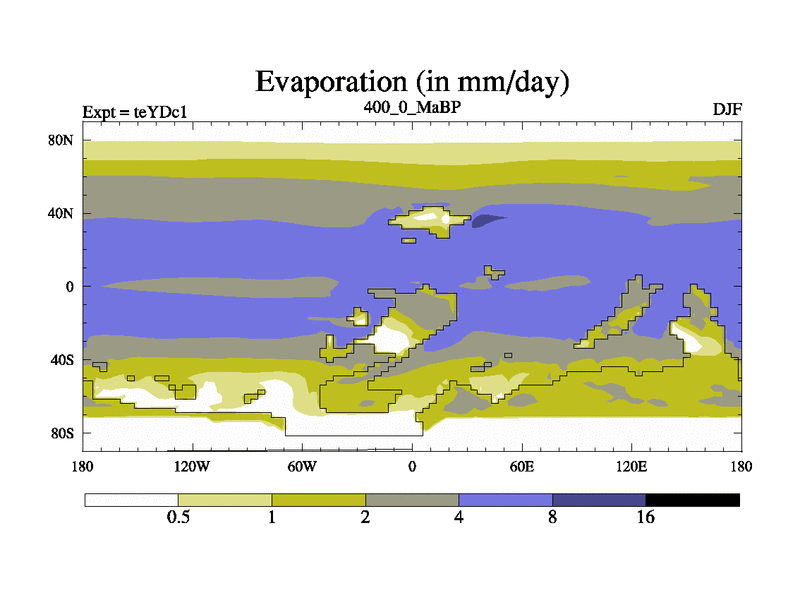 Evaporation (in mm/day)

Expt = teYDc1

400_0_MaBP

DJF

80N

40N

0

40S

80S

180

120W

60W

0

60E

120E

180

0.5

1

2

4

8

16